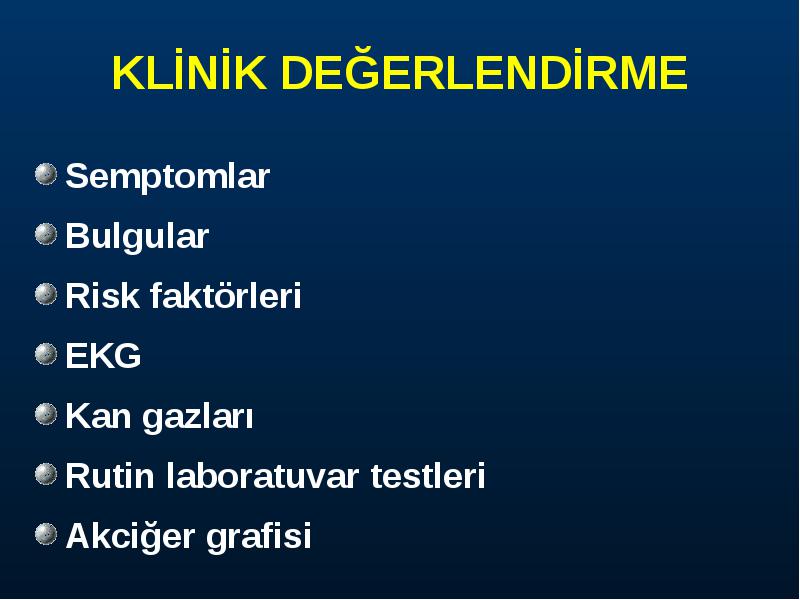 KLİNİK DEĞERLENDİRME

Semptomlar

Bulgular

Risk faktörleri

EKG

Kan gazları

Rutin laboratuvar testleri

Akciğer grafisi